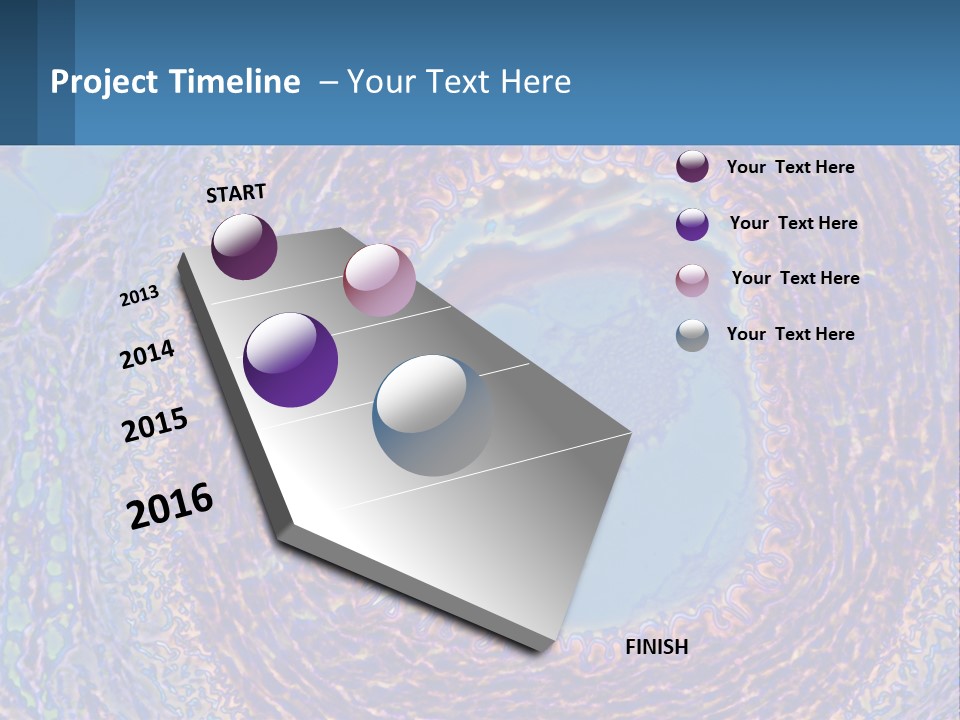 Project Timeline – Your Text Here

START

2013

2014

2015

2016

FINISH

Your Text Here

Your Text Here

Your Text Here

Your Text Here